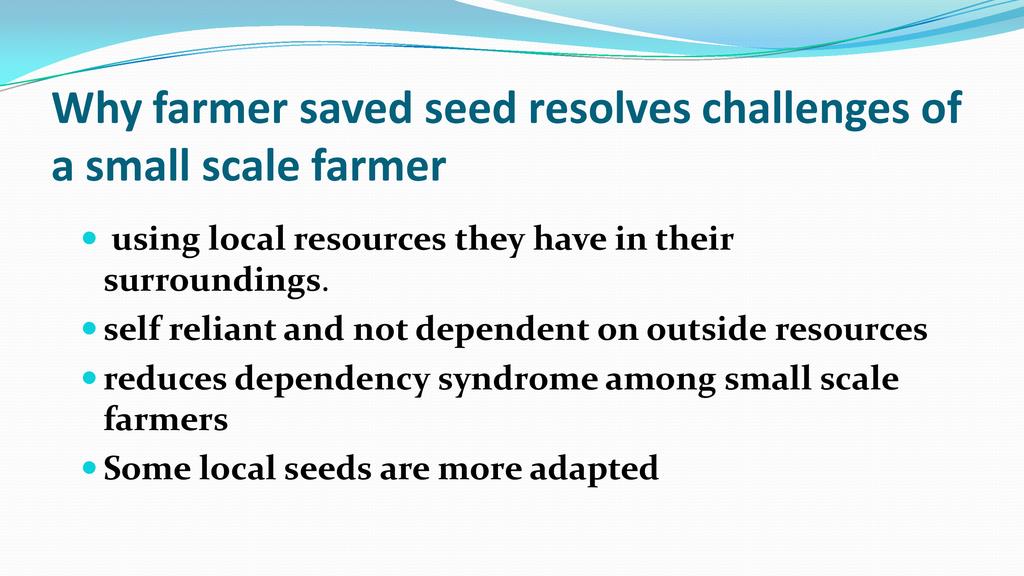 Why farmer saved seed resolves challenges of a small scale farmer

- using local resources they have in their surroundings.
- self reliant and not dependent on outside resources
- reduces dependency syndrome among small scale farmers
- Some local seeds are more adapted